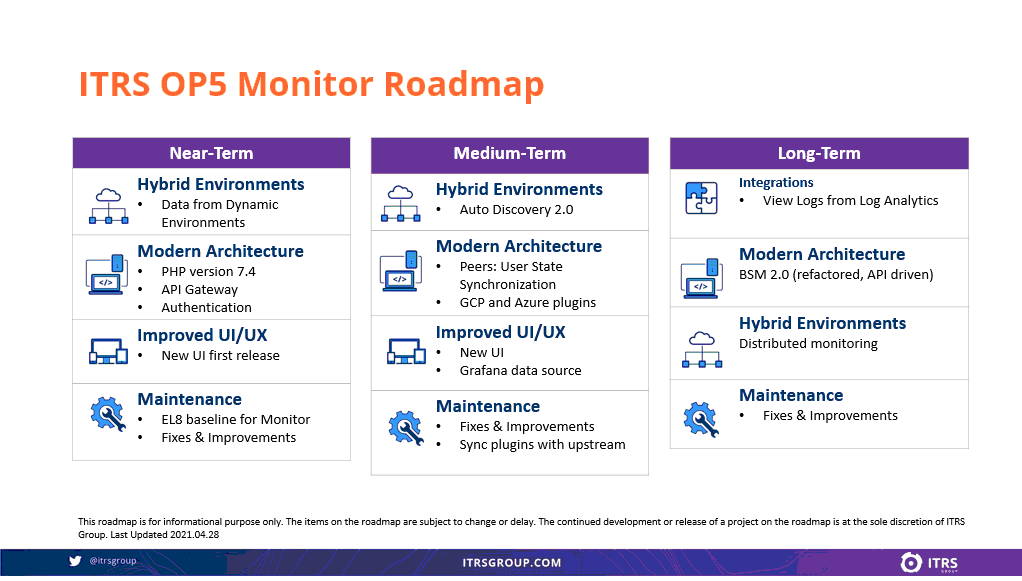 ITRS OP5 Monitor Roadmap

Near-Term

Hybrid Environments
• Data from Dynamic Environments

Modern Architecture
• PHP version 7.4
• API Gateway
• Authentication

Improved UI/UX
• New UI first release

Maintenance
• EL8 baseline for Monitor
• Fixes & Improvements

Medium-Term

Hybrid Environments
• Auto Discovery 2.0

Modern Architecture
• Peers: User State Synchronization
• GCP and Azure plugins

Improved UI/UX
• New UI
• Grafana data source

Maintenance
• Fixes & Improvements
• Sync plugins with upstream

Long-Term

Integrations
• View Logs from Log Analytics

Modern Architecture
BSM 2.0 (refactored, API driven)

Hybrid Environments
Distributed monitoring

Maintenance
• Fixes & Improvements

This roadmap is for informational purpose only. The items on the roadmap are subject to change or delay. The continued development or release of a project on the roadmap is at the sole discretion of ITRS Group. Last Updated 2021.04.28

@itrsgroup

ITRSGROUP.COM

ITRS GROUP